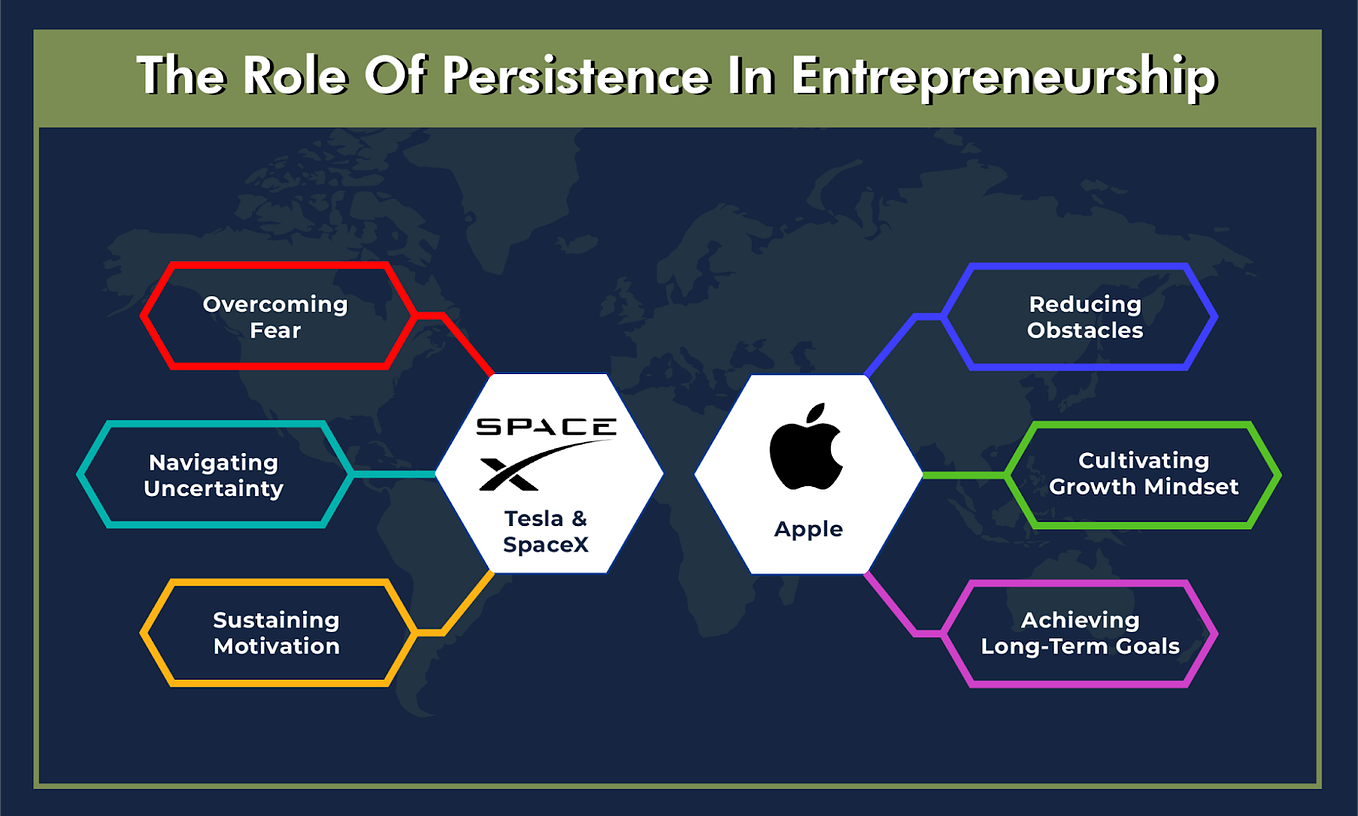 The Role Of Persistence In Entrepreneurship

Overcoming Fear

Navigating Uncertainty

Sustaining Motivation

SPACE X

Tesla & SpaceX

Apple

Reducing Obstacles

Cultivating Growth Mindset

Achieving Long-Term Goals